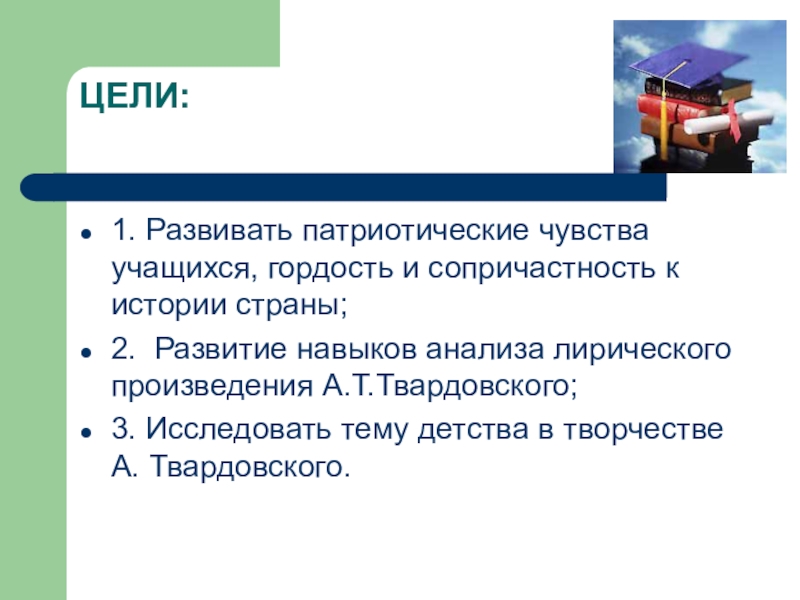 ЦЕЛИ:

- 1. Развивать патриотические чувства учащихся, гордость и сопричастность к истории страны;
- 2.  Развитие навыков анализа лирического произведения А.Т.Твардовского;
- 3. Исследовать тему детства в творчестве А. Твардовского.